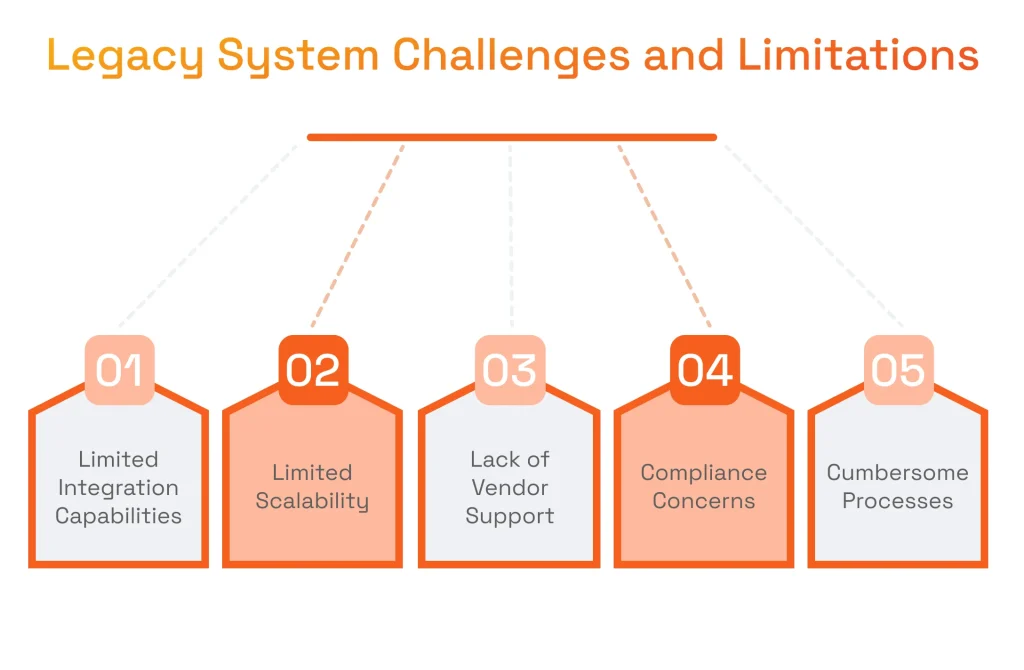 Legacy System Challenges and Limitations

01
Limited Integration Capabilities

02
Limited Scalability

03
Lack of Vendor Support

04
Compliance Concerns

05
Cumbersome Processes